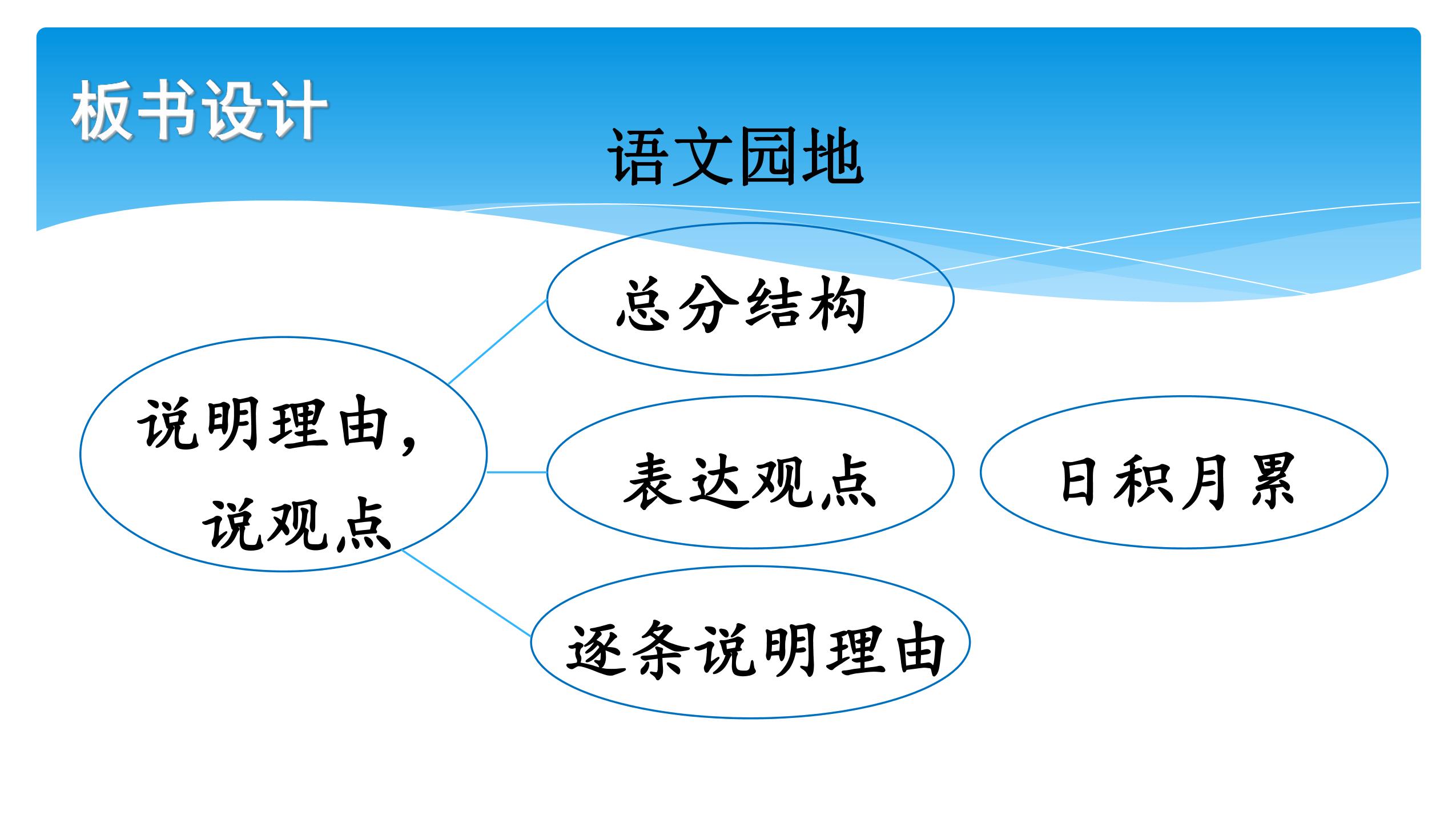 板书设计

语文园地

说明理由，说观点

总分结构

表达观点

逐条说明理由

日积月累